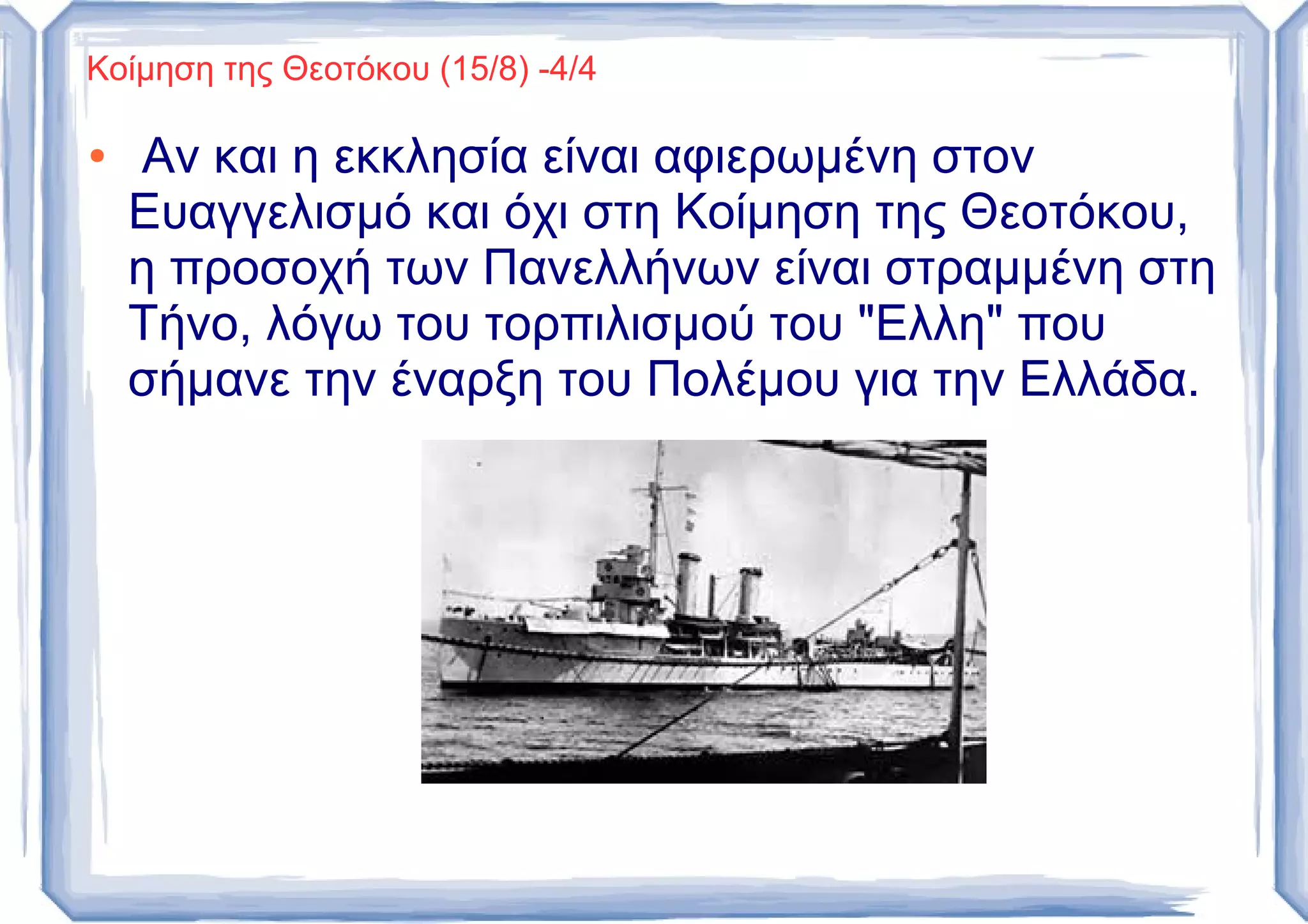 Κοίμηση της Θεοτόκου (15/8) -4/4

• Αν και η εκκλησία είναι αφιερωμένη στον Ευαγγελισμό και όχι στη Κοίμηση της Θεοτόκου, η προσοχή των Πανελλήνων είναι στραμμένη στη Τήνο, λόγω του τορπιλισμού του "Ελλη" που σήμανε την έναρξη του Πολέμου για την Ελλάδα.